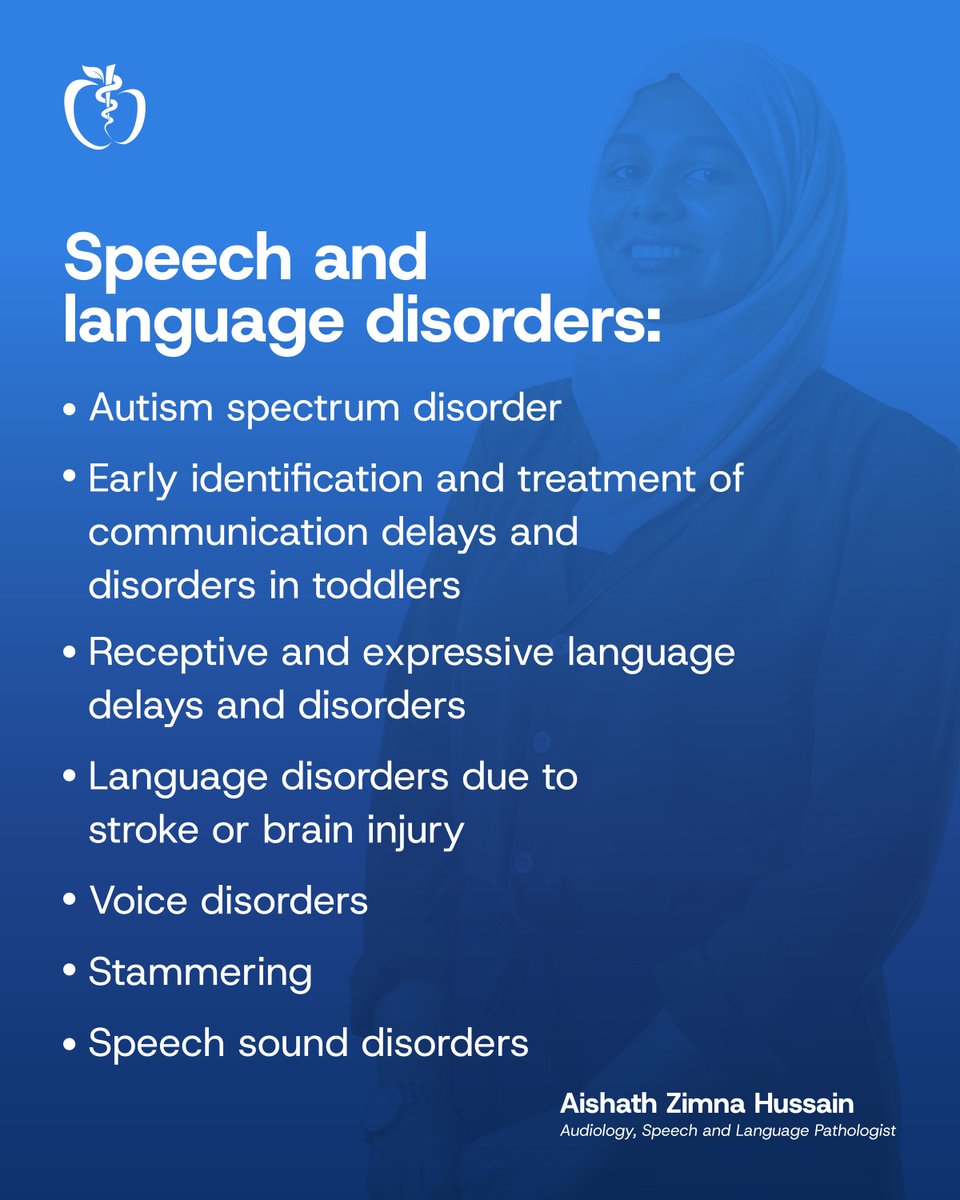 Speech and language disorders:

• Autism spectrum disorder

• Early identification and treatment of communication delays and disorders in toddlers

• Receptive and expressive language delays and disorders

• Language disorders due to stroke or brain injury

• Voice disorders

• Stammering

• Speech sound disorders

Aishath Zimna Hussain
Audiology, Speech and Language Pathologist